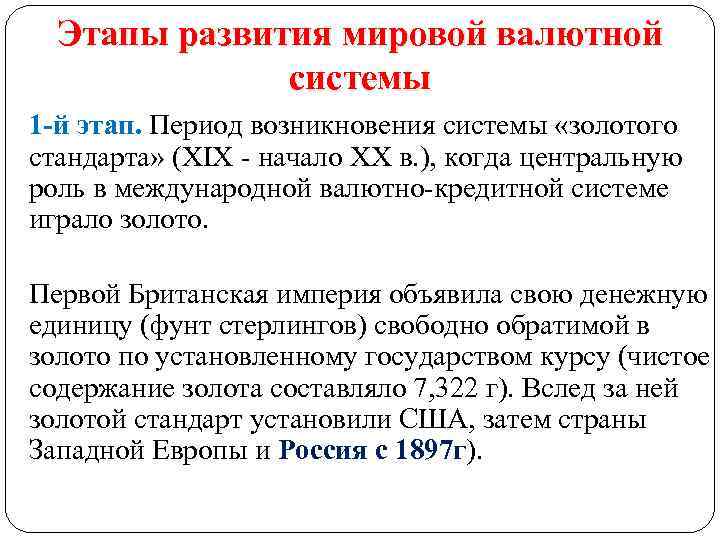 Этапы развития мировой валютной системы

1-й этап. Период возникновения системы «золотого стандарта» (XIX - начало XX в.), когда центральную роль в международной валютно-кредитной системе играло золото.

Первой Британская империя объявила свою денежную единицу (фунт стерлингов) свободно обратимой в золото по установленному государством курсу (чистое содержание золота составляло 7,322 г). Вслед за ней золотой стандарт установили США, затем страны Западной Европы и Россия с 1897г).